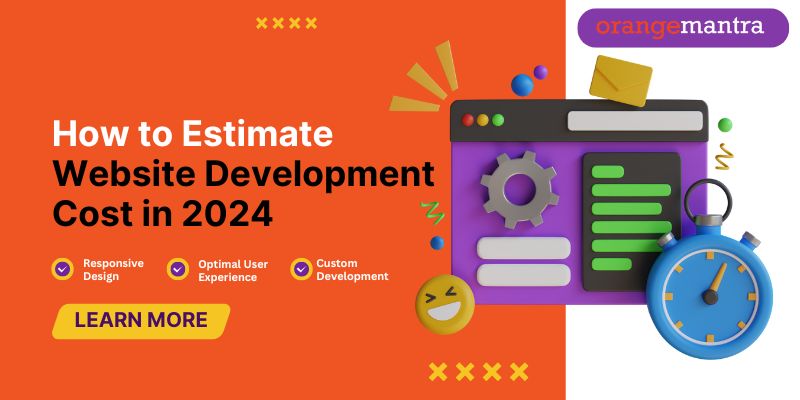 orangemantra

How to Estimate Website Development Cost in 2024

Responsive Design

Optimal User Experience

Custom Development

LEARN MORE